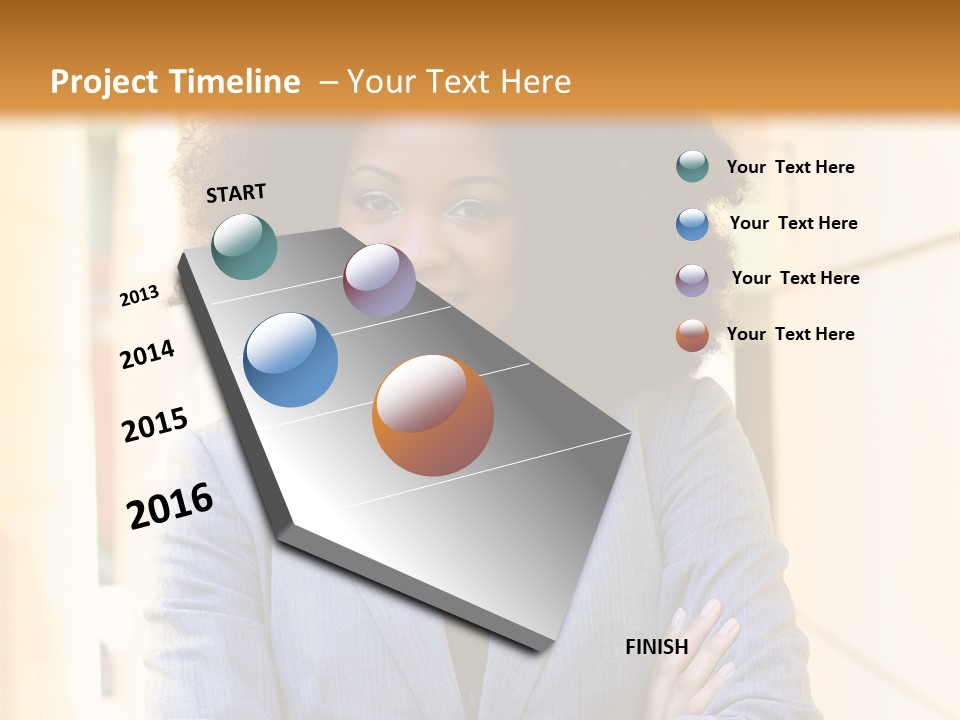 Project Timeline – Your Text Here

START

2013

2014

2015

2016

FINISH

Your Text Here

Your Text Here

Your Text Here

Your Text Here